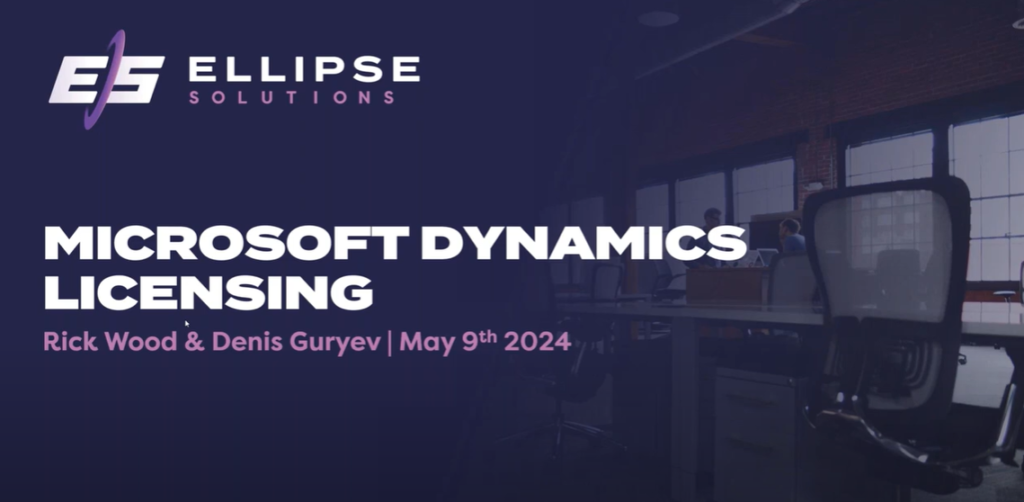 ES ELLIPSE SOLUTIONS

MICROSOFT DYNAMICS LICENSING

Rick Wood & Denis Guryev | May 9th 2024